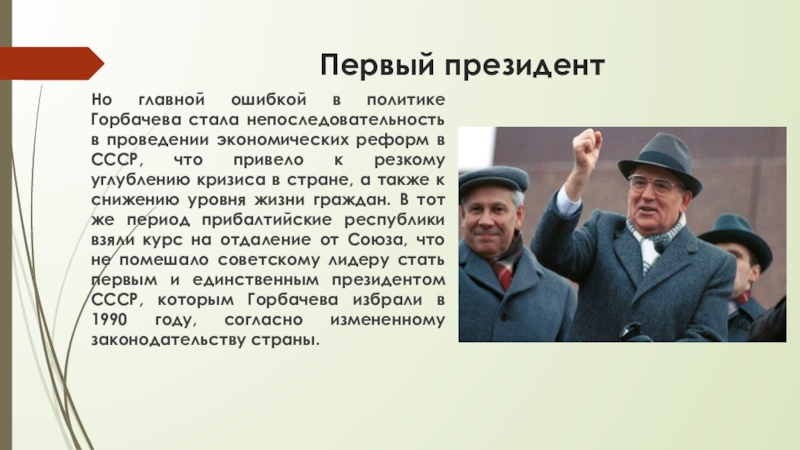 Первый президент

Но главной ошибкой в политике Горбачева стала непоследовательность в проведении экономических реформ в СССР, что привело к резкому углублению кризиса в стране, а также к снижению уровня жизни граждан. В тот же период прибалтийские республики взяли курс на отдаление от Союза, что не помешало советскому лидеру стать первым и единственным президентом СССР, которым Горбачева избрали в 1990 году, согласно измененному законодательству страны.